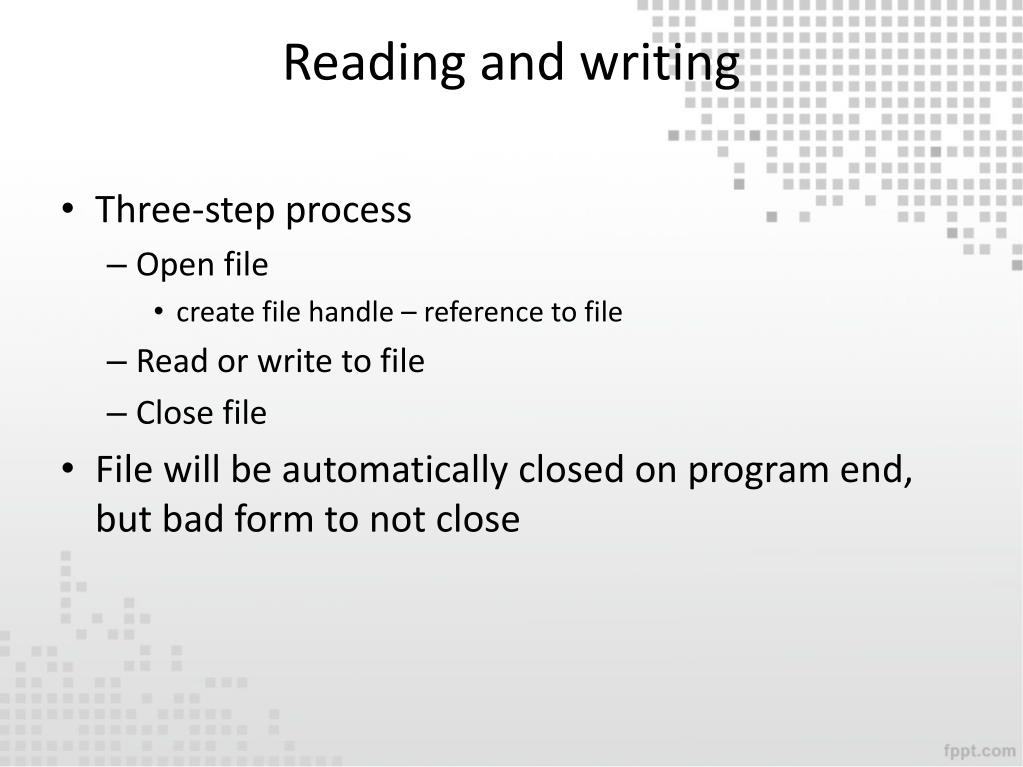 Reading and writing

• Three-step process
– Open file
• create file handle – reference to file
– Read or write to file
– Close file
• File will be automatically closed on program end, but bad form to not close

fppt.com